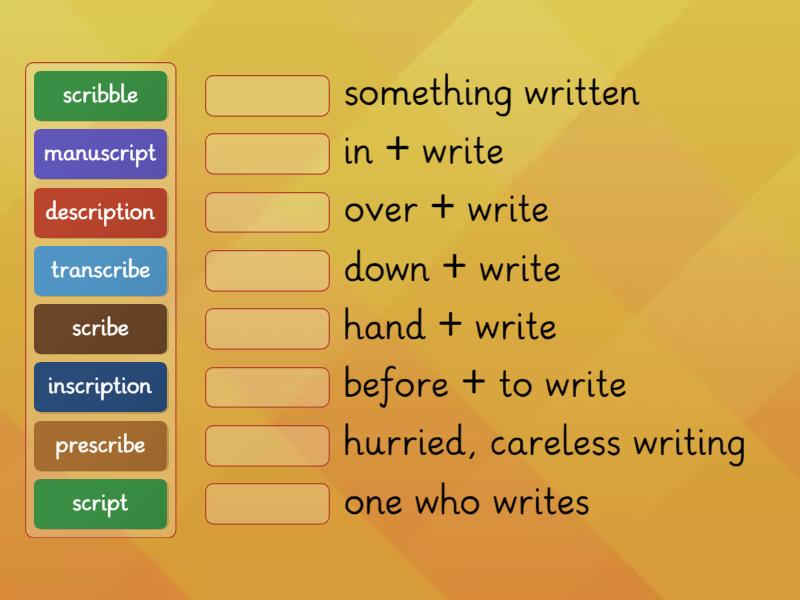 scribble
manuscript
description
transcribe
scribe
inscription
prescribe
script

something written
in + write
over + write
down + write
hand + write
before + to write
hurried, careless writing
one who writes